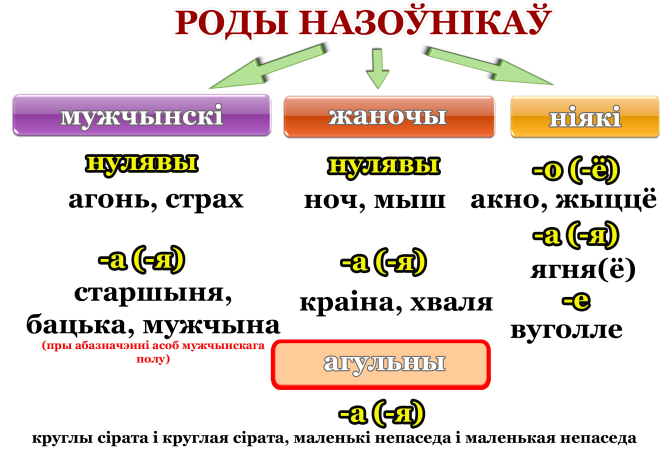 РОДЫ НАЗОЎНІКАЎ

мужчынскі

нулявы
агонь, страх

-а (-я)
старшыня, бацька, мужчына
(пры абазначэнні асоб мужчынскага полу)

жаночы

нулявы
ноч, мыш

-а (-я)
краіна, хваля

ніякі

-о (-ё)
акно, жыццё
-а (-я)
ягня(ё)
-е
вуголле

агульны

-а (-я)
круглы сірата і круглая сірата, маленькі непаседа і маленькая непаседа